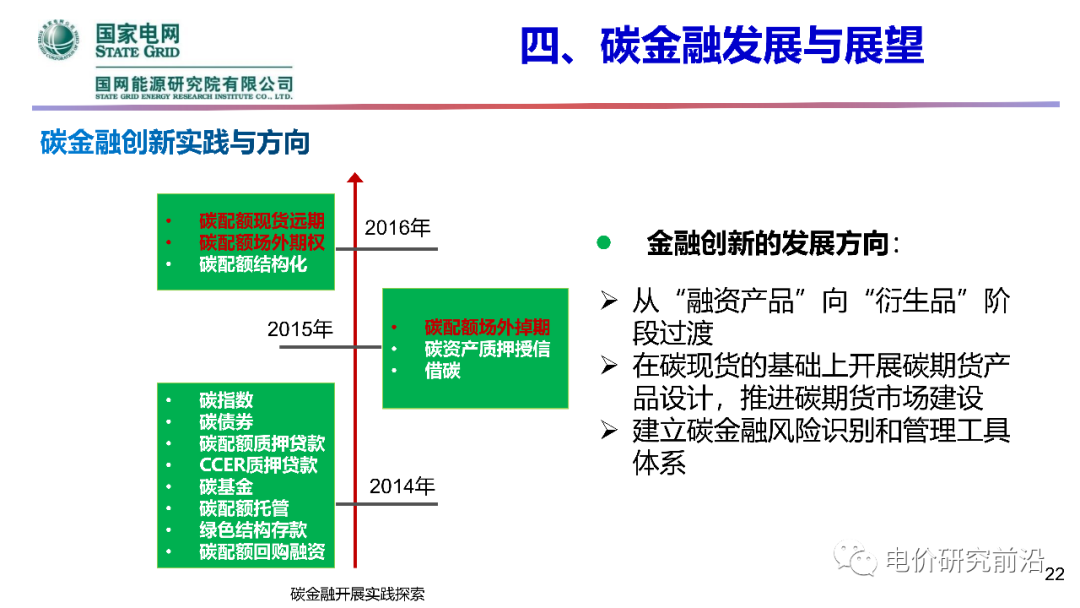 国家电网
STATE GRID
国网能源研究院有限公司
STATE GRID ENERGY RESEARCH INSTITUTE CO., LTD.

四、碳金融发展与展望

碳金融创新实践与方向

• 碳配额现货远期
• 碳配额场外期权
• 碳配额结构化

2016年

2015年

• 碳配额场外掉期
• 碳资产质押授信
• 借碳

• 碳指数
• 碳债券
• 碳配额质押贷款
• CCER质押贷款
• 碳基金
• 碳配额托管
• 绿色结构存款
• 碳配额回购融资

2014年

碳金融开展实践探索

● 金融创新的发展方向：

➢ 从“融资产品”向“衍生品”阶段过渡
➢ 在碳现货的基础上开展碳期货产品设计，推进碳期货市场建设
➢ 建立碳金融风险识别和管理工具体系

电价研究前沿

22